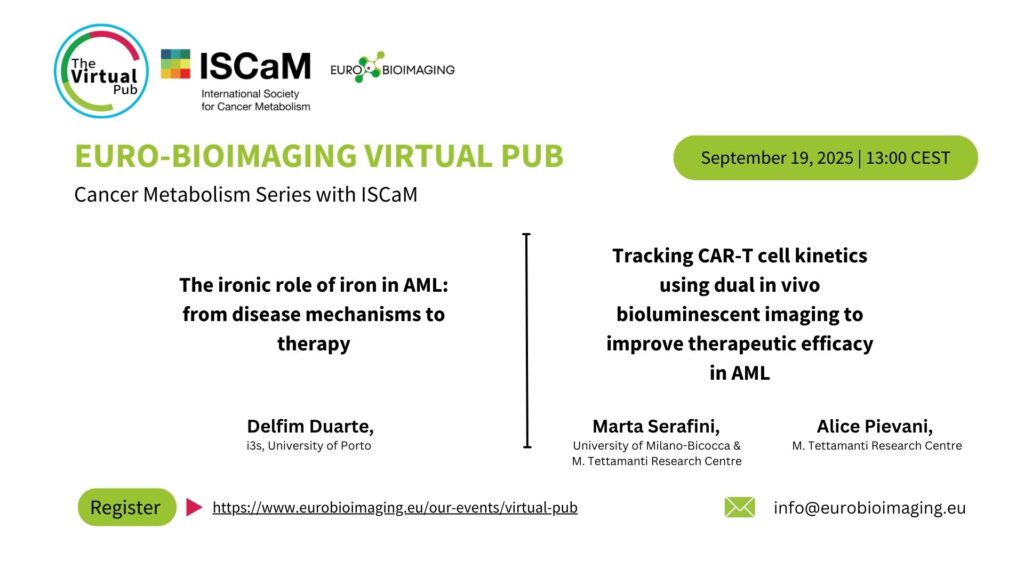 The Virtual Pub

ISCaM
International Society for Cancer Metabolism

EURO BIOIMAGING

EURO-BIOIMAGING VIRTUAL PUB
Cancer Metabolism Series with ISCaM

September 19, 2025 | 13:00 CEST

The ironic role of iron in AML: from disease mechanisms to therapy

Delfim Duarte,
i3s, University of Porto

Tracking CAR-T cell kinetics using dual in vivo bioluminescent imaging to improve therapeutic efficacy in AML

Marta Serafini,
University of Milano-Bicocca & M. Tettamanti Research Centre

Alice Pievani,
M. Tettamanti Research Centre

Register

https://www.eurobioimaging.eu/our-events/virtual-pub

info@eurobioimaging.eu